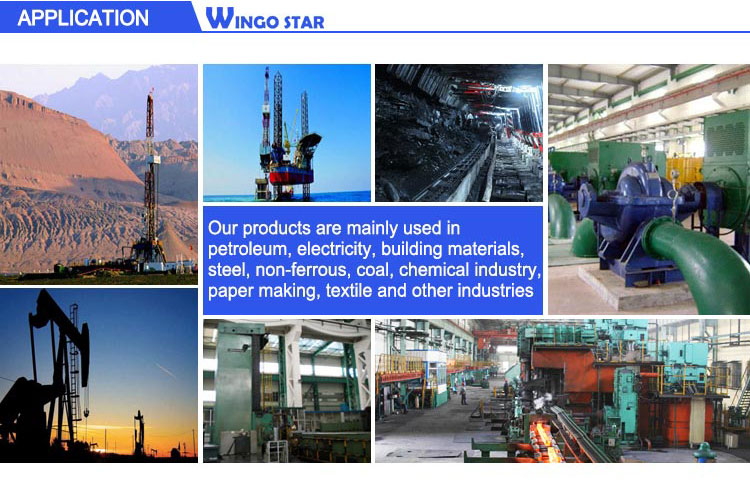 APPLICATION

WINGO STAR

Our products are mainly used in petroleum, electricity, building materials, steel, non-ferrous, coal, chemical industry, paper making, textile and other industries